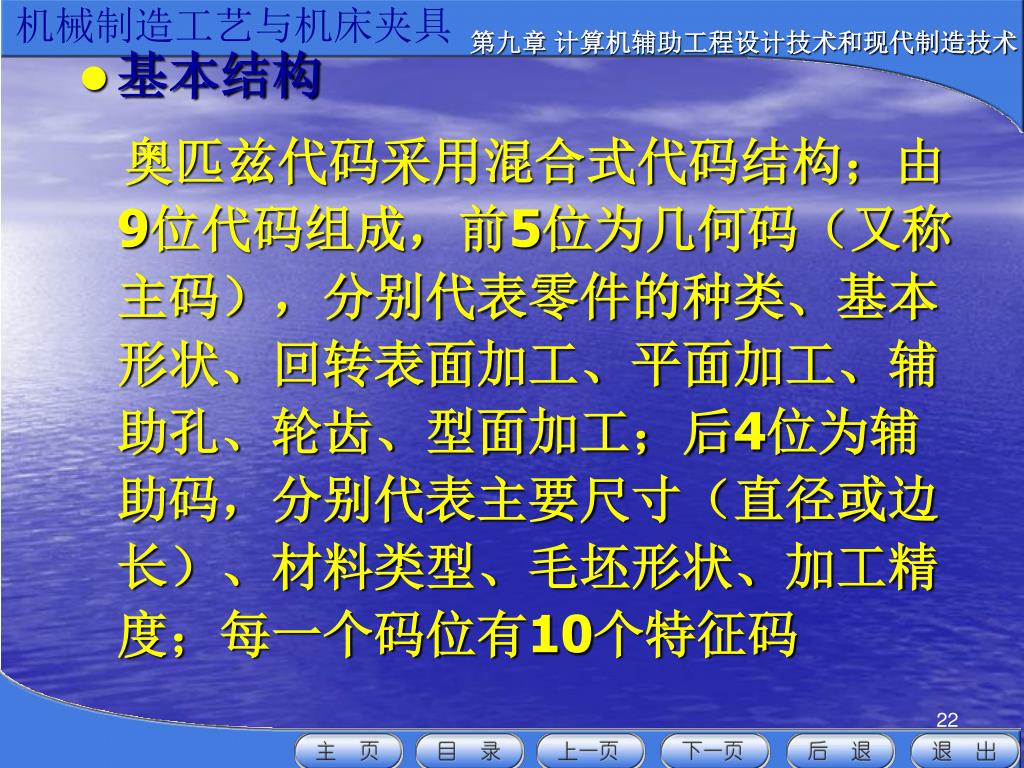 机械制造工艺与机床夹具

第九章 计算机辅助工程设计技术和现代制造技术

● 基本结构

奥匹兹代码采用混合式代码结构；由9位代码组成，前5位为几何码（又称主码），分别代表零件的种类、基本形状、回转表面加工、平面加工、辅助孔、轮齿、型面加工；后4位为辅助码，分别代表主要尺寸（直径或边长）、材料类型、毛坯形状、加工精度；每一个码位有10个特征码

22

主 页　目 录　上一页　下一页　后 退　退 出